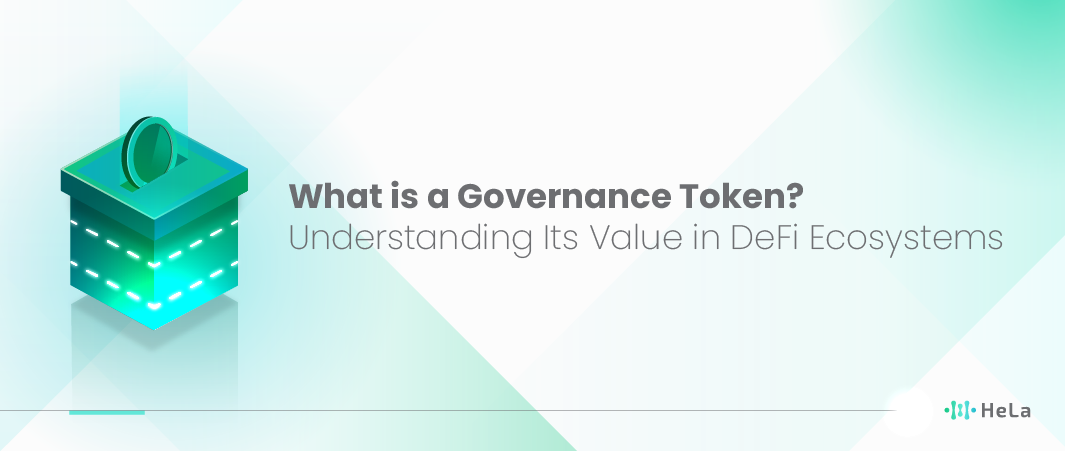 What is a Governance Token?
Understanding Its Value in DeFi Ecosystems

HeLa